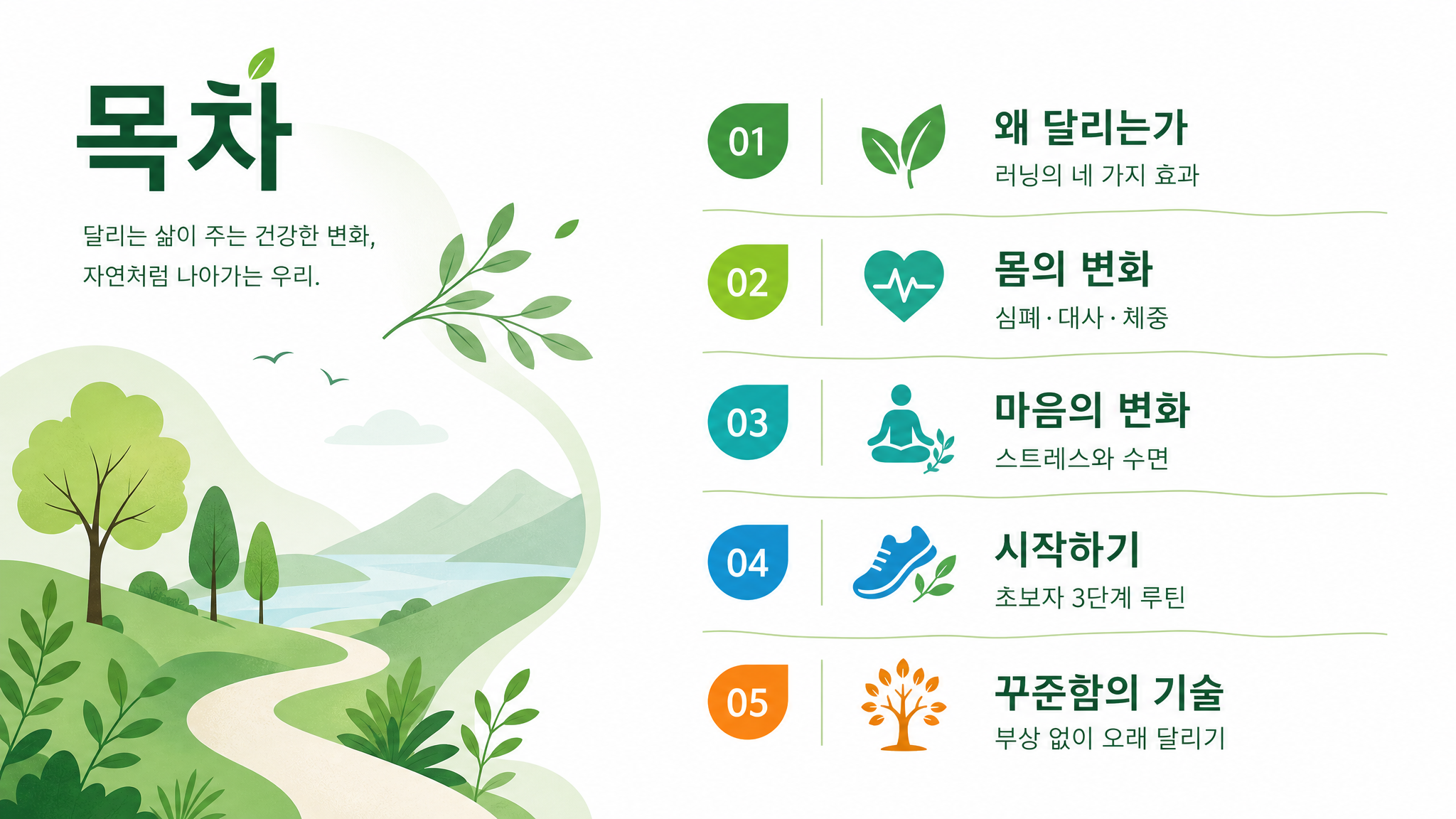 목차

달리는 삶이 주는 건강한 변화,
자연처럼 나아가는 우리.

01
왜 달리는가
러닝의 네 가지 효과

02
몸의 변화
심폐 · 대사 · 체중

03
마음의 변화
스트레스와 수면

04
시작하기
초보자 3단계 루틴

05
꾸준함의 기술
부상 없이 오래 달리기